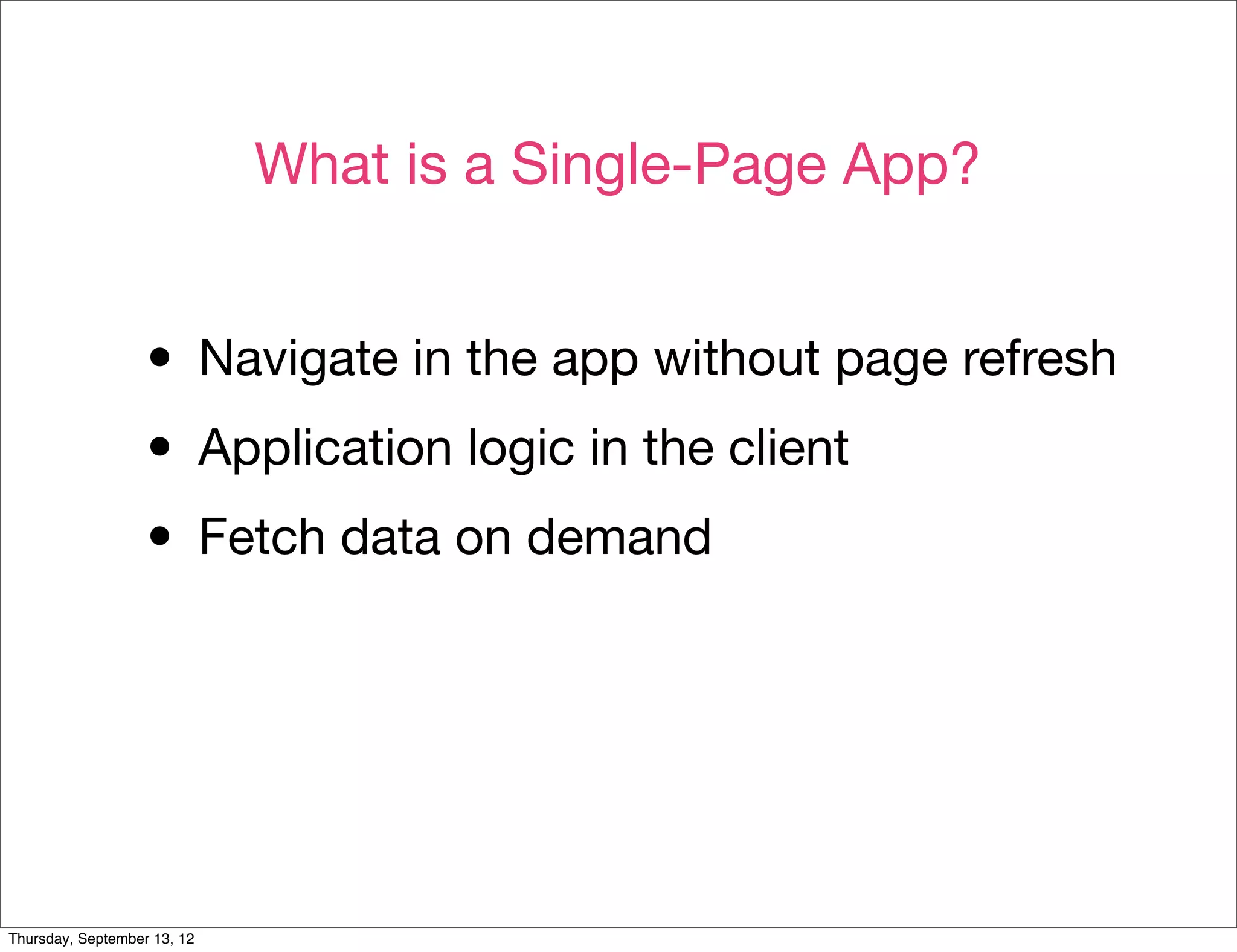 What is a Single-Page App?

• Navigate in the app without page refresh
• Application logic in the client
• Fetch data on demand

Thursday, September 13, 12